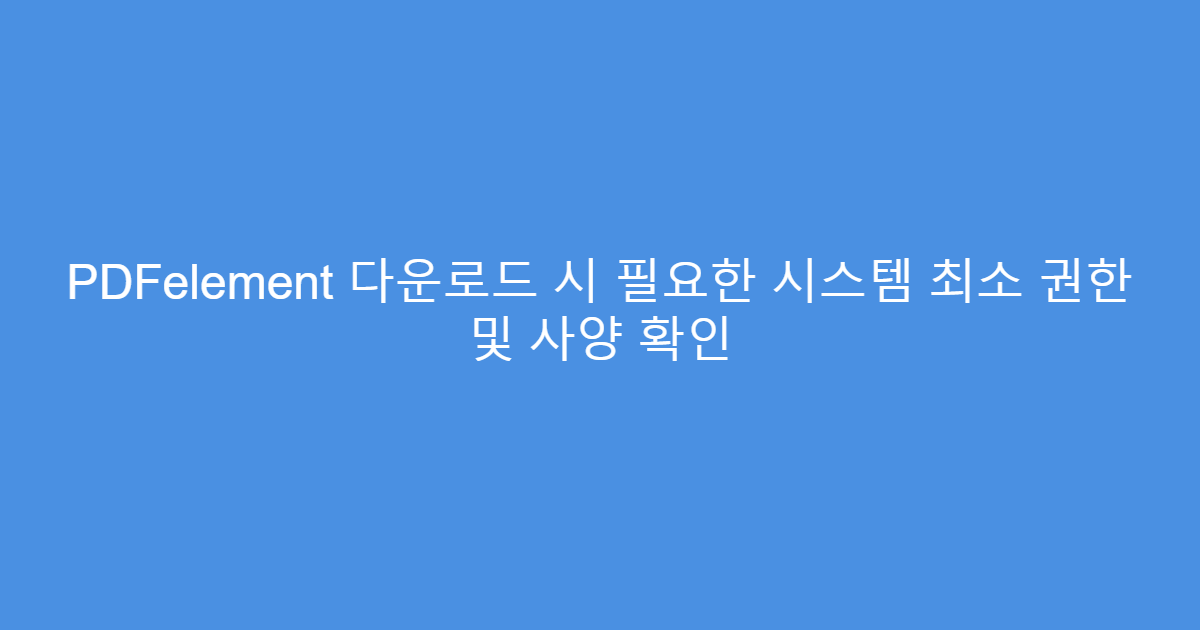 PDFelement 다운로드 시 필요한 시스템 최소 권한 및 사양 확인